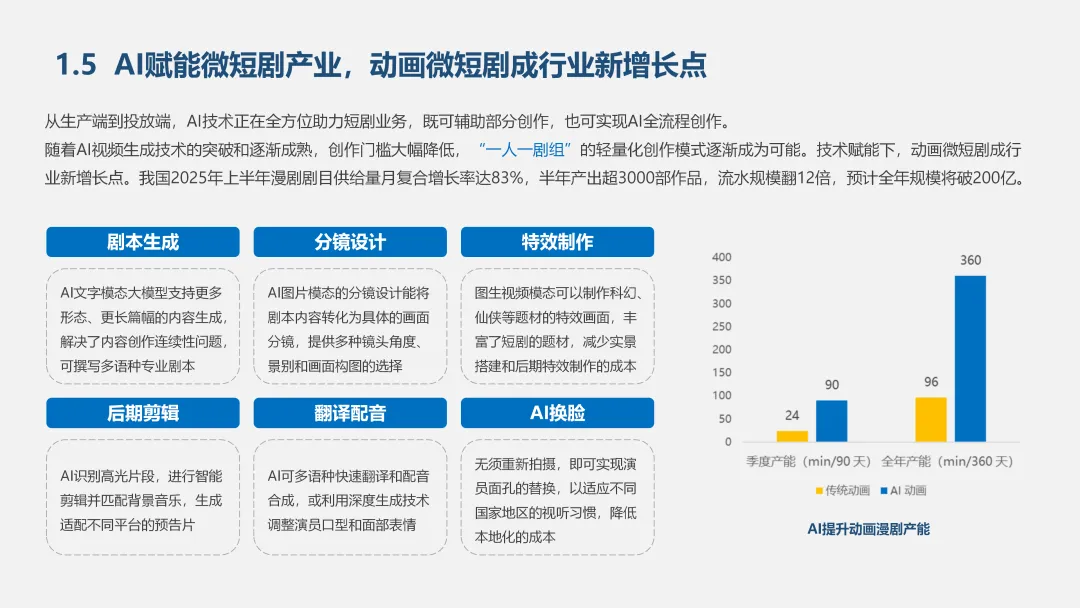 1.5 AI赋能微短剧产业，动画微短剧成行业新增长点

从生产端到投放端，AI技术正在全方位助力短剧业务，既可辅助部分创作，也可实现AI全流程创作。
随着AI视频生成技术的突破和逐渐成熟，创作门槛大幅降低，“一人一剧组”的轻量化创作模式逐渐成为可能。技术赋能下，动画微短剧成行业新增长点。我国2025年上半年漫剧剧目供给量月复合增长率达83%，半年产出超3000部作品，流水规模翻12倍，预计全年规模将破200亿。

剧本生成

AI文字模态大模型支持更多形态、更长篇幅的内容生成，解决了内容创作连续性问题，可撰写多语种专业剧本

分镜设计

AI图片模态的分镜设计能将剧本内容转化为具体的画面分镜，提供多种镜头角度、景别和画面构图的选择

特效制作

图生视频模态可以制作科幻、仙侠等题材的特效画面，丰富了短剧的题材，减少实景搭建和后期特效制作的成本

后期剪辑

AI识别高光片段，进行智能剪辑并匹配背景音乐，生成适配不同平台的预告片

翻译配音

AI可多语种快速翻译和配音合成，或利用深度生成技术调整演员口型和面部表情

AI换脸

无须重新拍摄，即可实现演员面孔的替换，以适应不同国家地区的视听习惯，降低本地化的成本

400
350
300
250
200
150
100
50
0
24
90
96
360
季度产能（min/90 天）
全年产能（min/360 天）
传统动画
AI 动画
AI提升动画漫剧产能